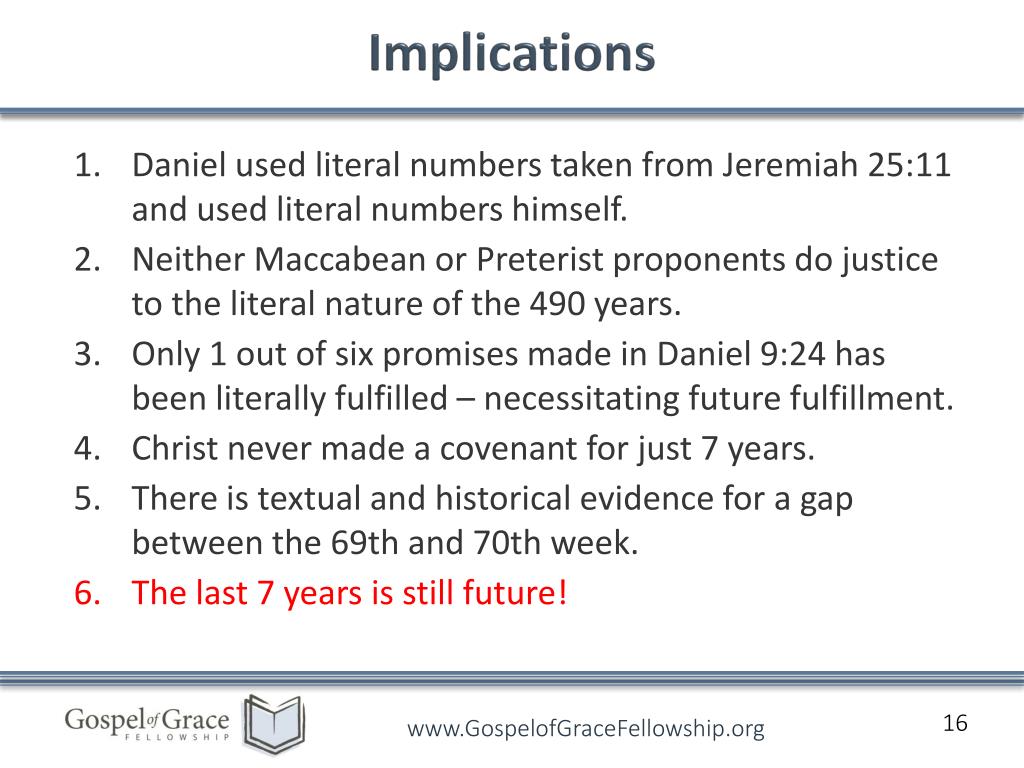 Implications

1. Daniel used literal numbers taken from Jeremiah 25:11 and used literal numbers himself.
2. Neither Maccabean or Preterist proponents do justice to the literal nature of the 490 years.
3. Only 1 out of six promises made in Daniel 9:24 has been literally fulfilled – necessitating future fulfillment.
4. Christ never made a covenant for just 7 years.
5. There is textual and historical evidence for a gap between the 69th and 70th week.
6. The last 7 years is still future!

Gospel of Grace FELLOWSHIP

www.GospelofGraceFellowship.org

16